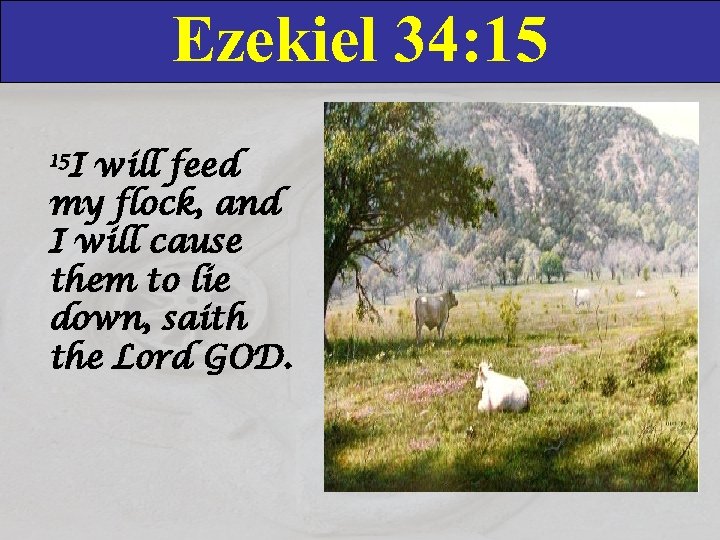 Ezekiel 34:15

$^{15}$I will feed my flock, and I will cause them to lie down, saith the Lord GOD.